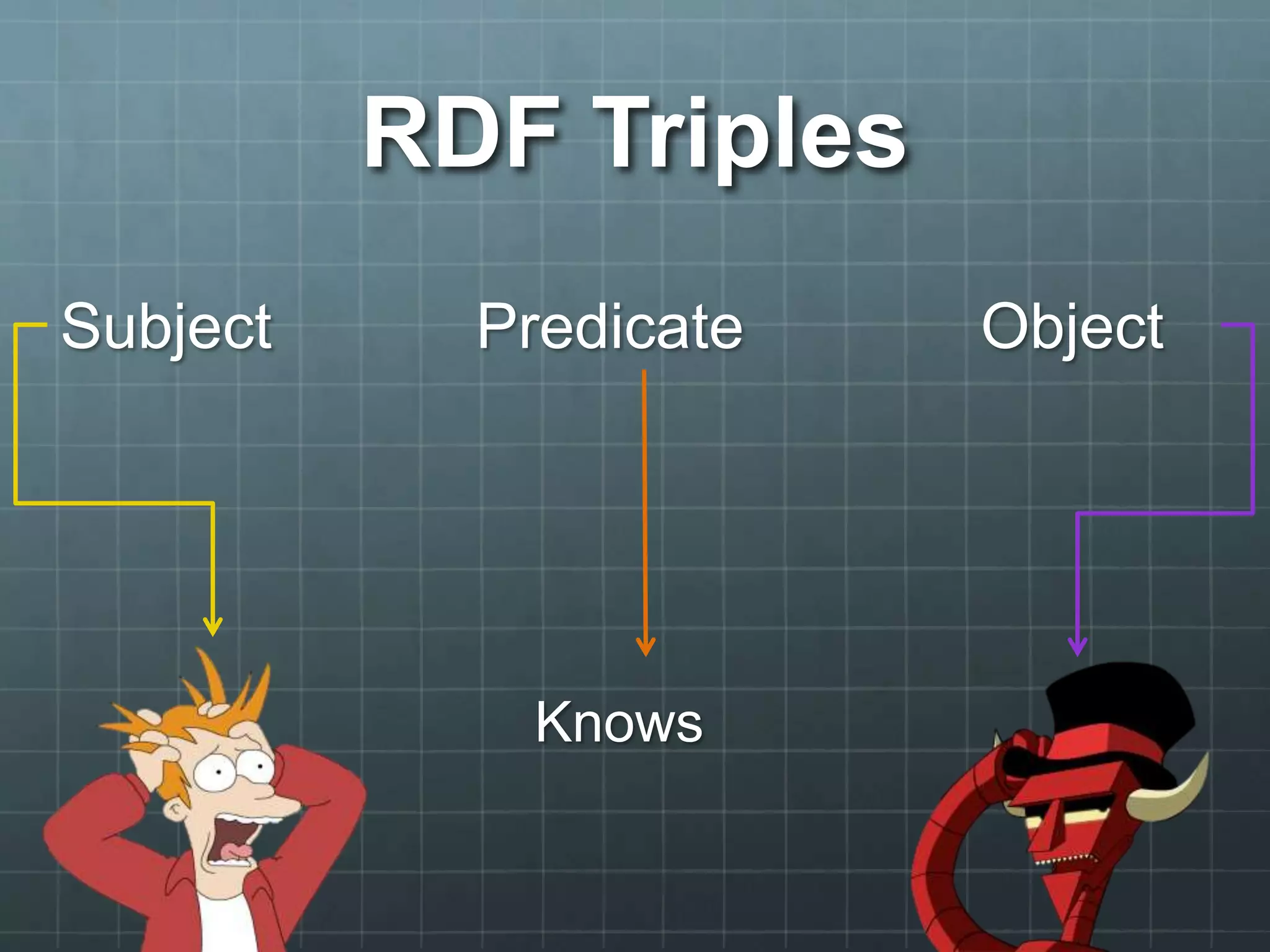 RDF Triples

Subject

Predicate

Object

Knows